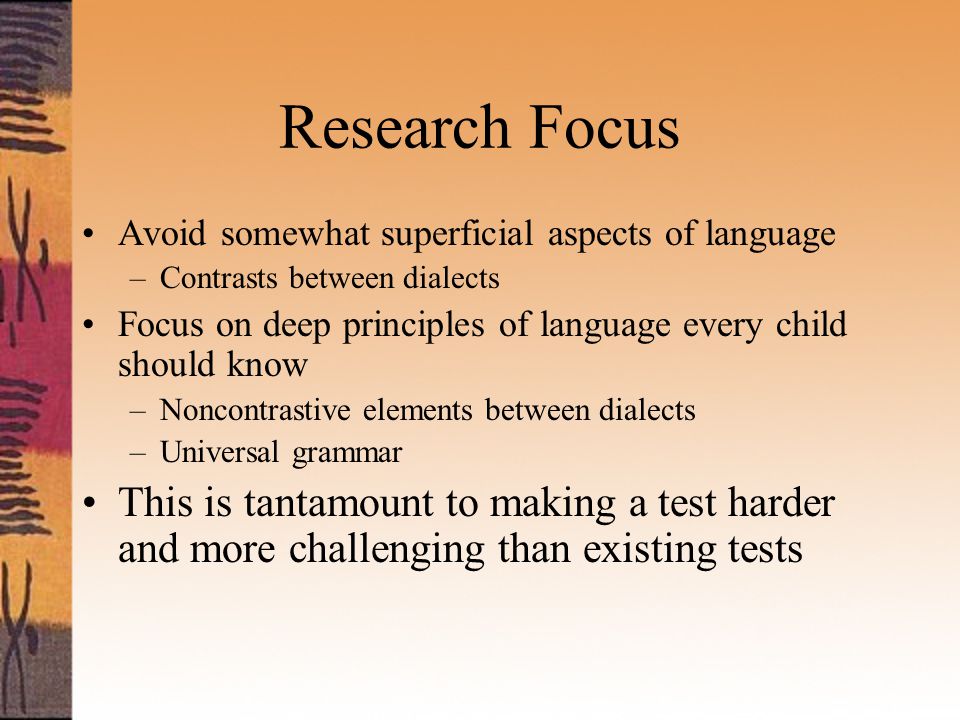 Research Focus

• Avoid somewhat superficial aspects of language
– Contrasts between dialects
• Focus on deep principles of language every child should know
– Noncontrastive elements between dialects
– Universal grammar
• This is tantamount to making a test harder and more challenging than existing tests